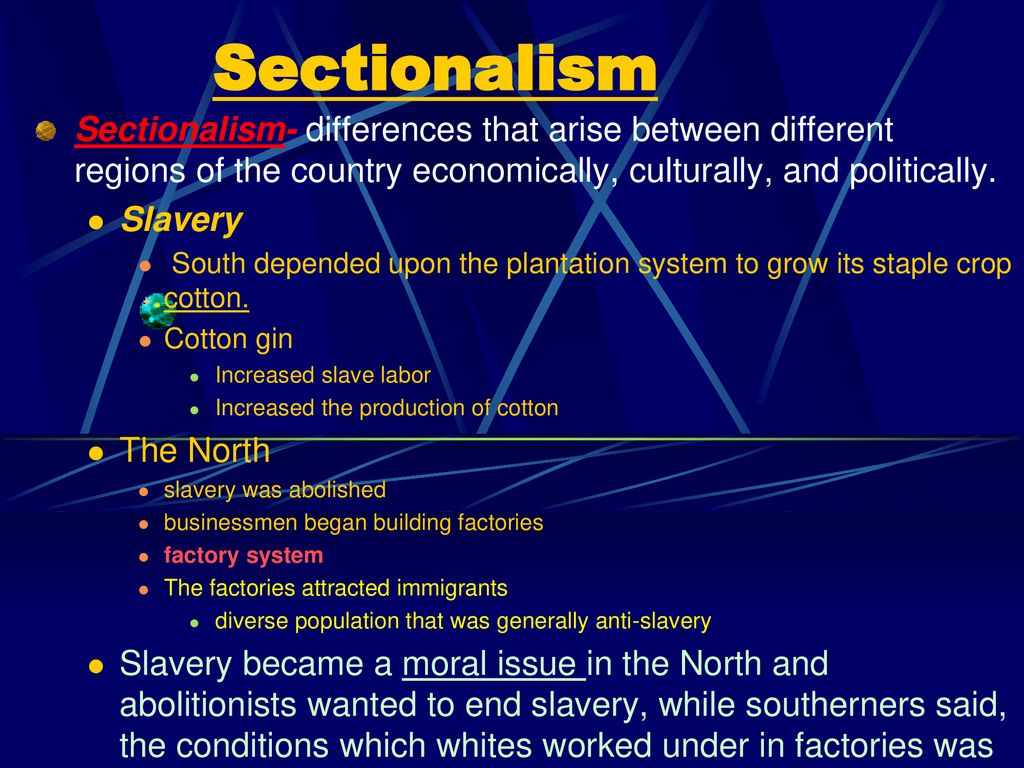 Sectionalism

Sectionalism- differences that arise between different regions of the country economically, culturally, and politically.

Slavery

South depended upon the plantation system to grow its staple crop cotton.

Cotton gin

Increased slave labor

Increased the production of cotton

The North

slavery was abolished

businessmen began building factories

factory system

The factories attracted immigrants

diverse population that was generally anti-slavery

Slavery became a moral issue in the North and abolitionists wanted to end slavery, while southerners said, the conditions which whites worked under in factories was